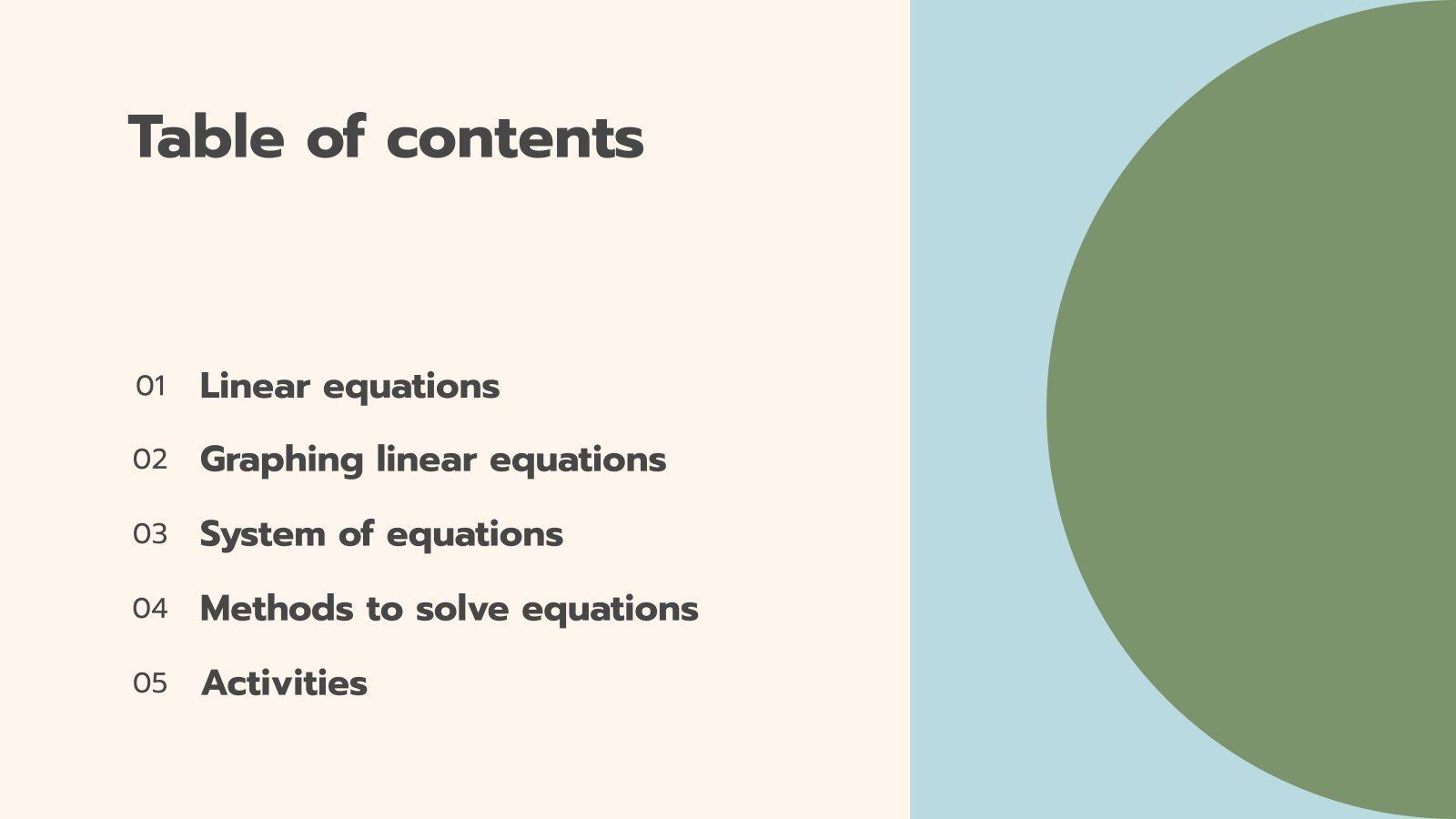 Table of contents

01 Linear equations

02 Graphing linear equations

03 System of equations

04 Methods to solve equations

05 Activities